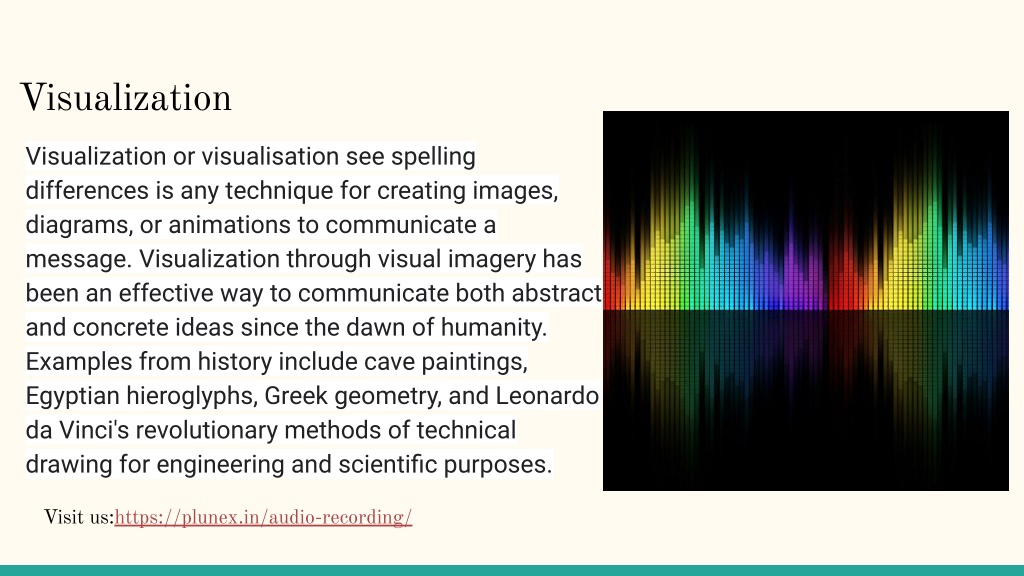 Visualization

Visualization or visualisation see spelling differences is any technique for creating images, diagrams, or animations to communicate a message. Visualization through visual imagery has been an effective way to communicate both abstract and concrete ideas since the dawn of humanity. Examples from history include cave paintings, Egyptian hieroglyphs, Greek geometry, and Leonardo da Vinci's revolutionary methods of technical drawing for engineering and scientific purposes.

Visit us:https://plunex.in/audio-recording/